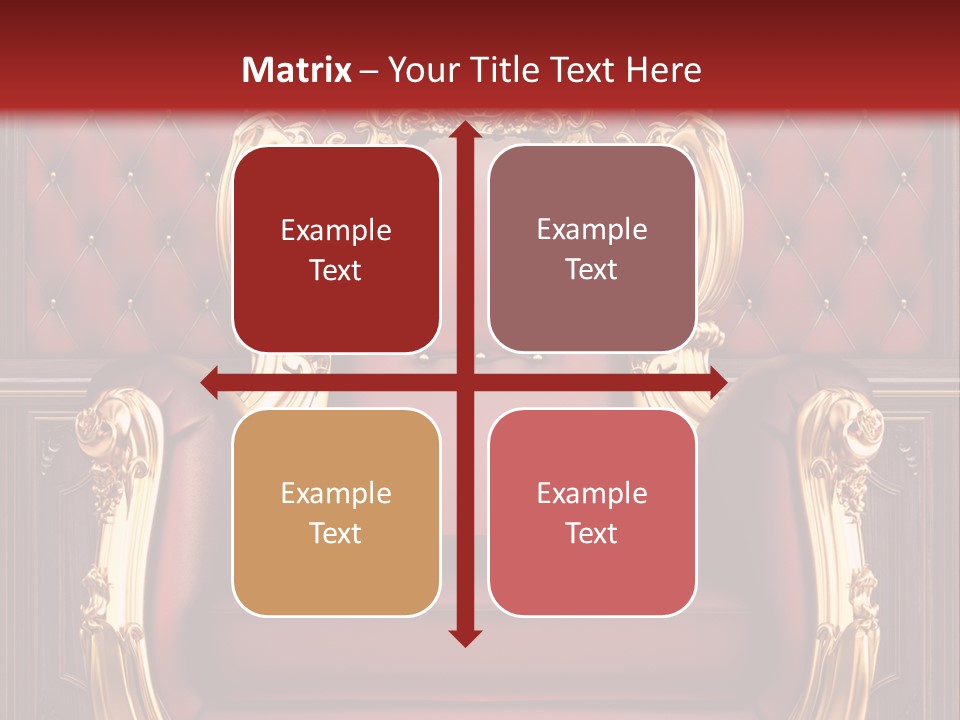 Matrix – Your Title Text Here

Example Text

Example Text

Example Text

Example Text